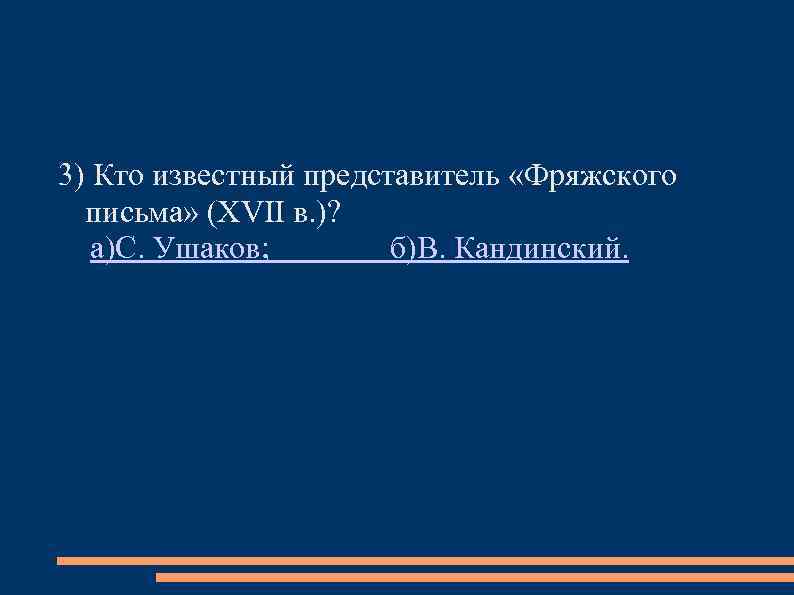 3) Кто известный представитель «Фряжского письма» (XVII в.)?
а)С. Ушаков; б)В. Кандинский.